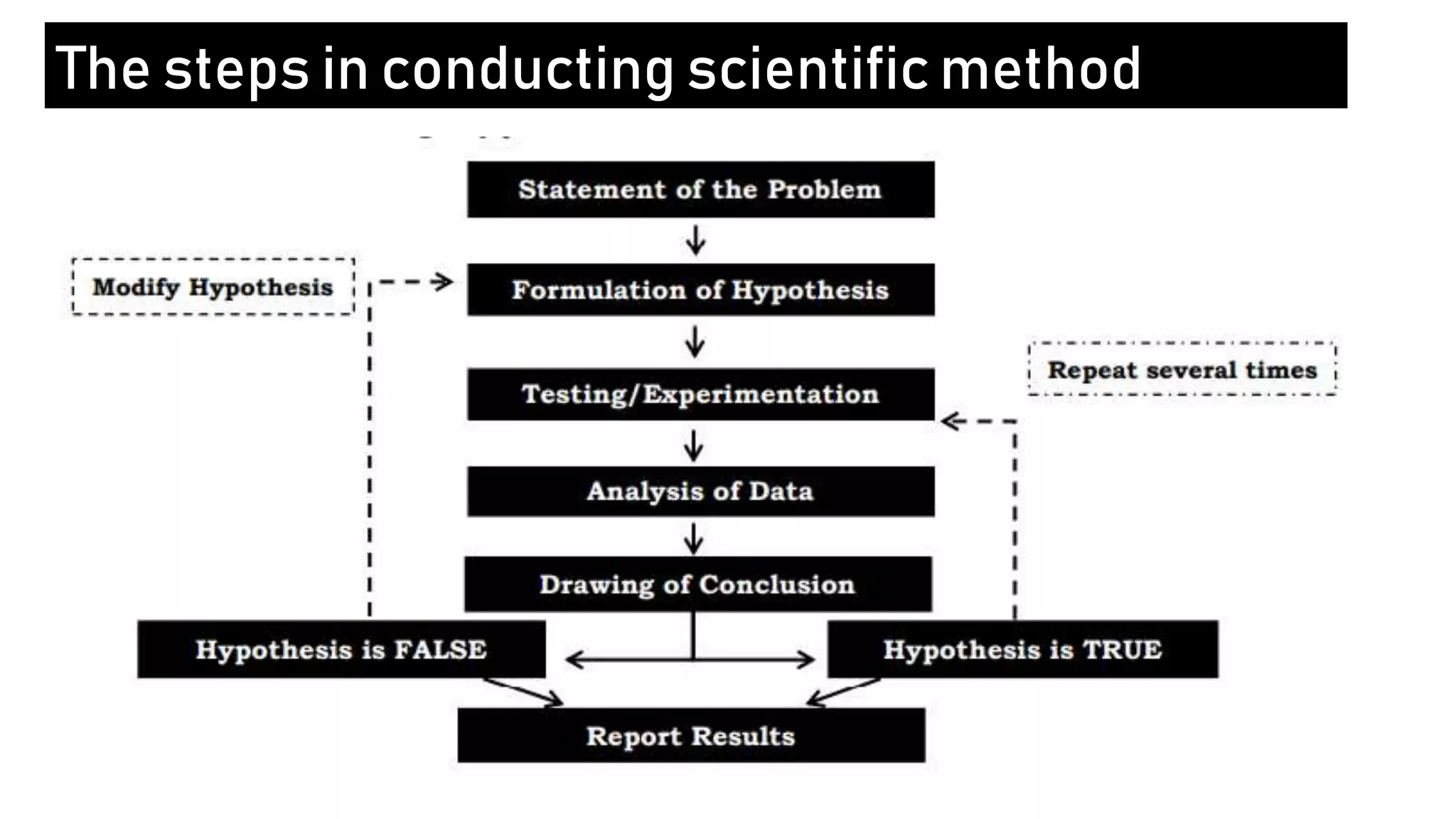 The steps in conducting scientific method

Statement of the Problem

Modify Hypothesis

Formulation of Hypothesis

Repeat several times

Testing/Experimentation

Analysis of Data

Drawing of Conclusion

Hypothesis is FALSE

Hypothesis is TRUE

Report Results